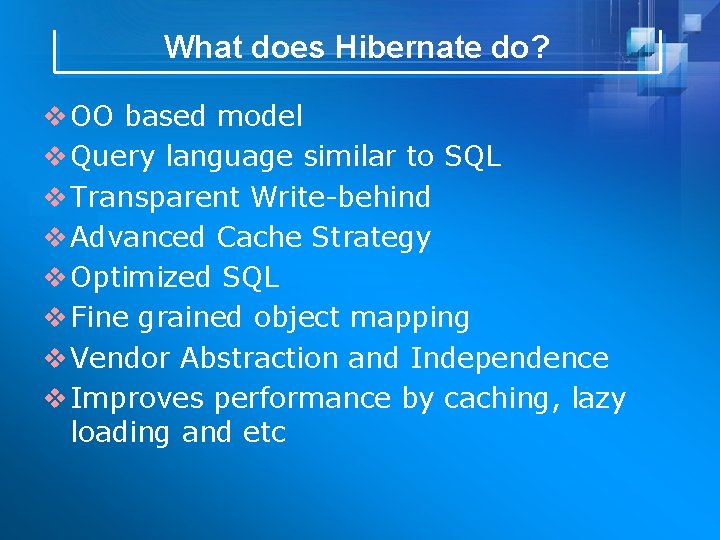 What does Hibernate do?

❖ OO based model
❖ Query language similar to SQL
❖ Transparent Write-behind
❖ Advanced Cache Strategy
❖ Optimized SQL
❖ Fine grained object mapping
❖ Vendor Abstraction and Independence
❖ Improves performance by caching, lazy loading and etc